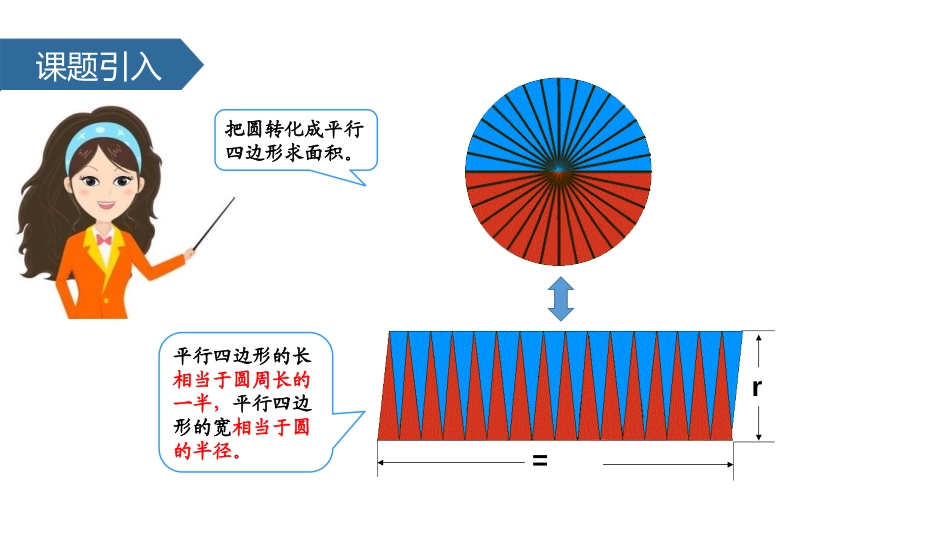 课题引入

把圆转化成平行四边形求面积。

平行四边形的长相当于圆周长的一半，平行四边形的宽相当于圆的半径。

r

=